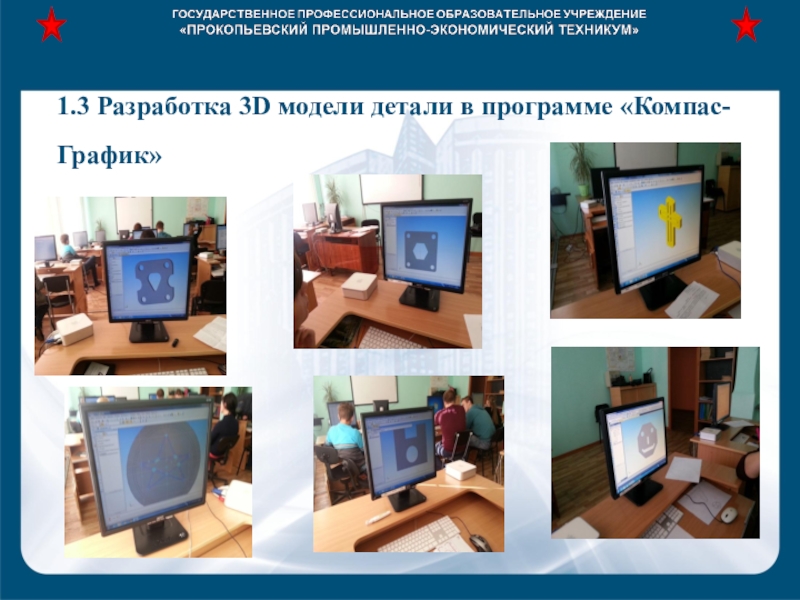 ГОСУДАРСТВЕННОЕ ПРОФЕССИОНАЛЬНОЕ ОБРАЗОВАТЕЛЬНОЕ УЧРЕЖДЕНИЕ
«ПРОКОПЬЕВСКИЙ ПРОМЫШЛЕННО-ЭКОНОМИЧЕСКИЙ ТЕХНИКУМ»

1.3 Разработка 3D модели детали в программе «Компас-График»